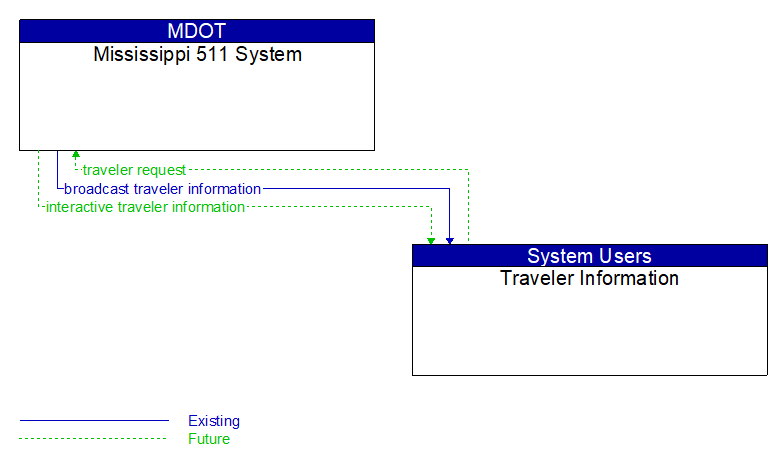 MDOT
Mississippi 511 System

traveler request
broadcast traveler information
interactive traveler information

System Users
Traveler Information

Existing
Future